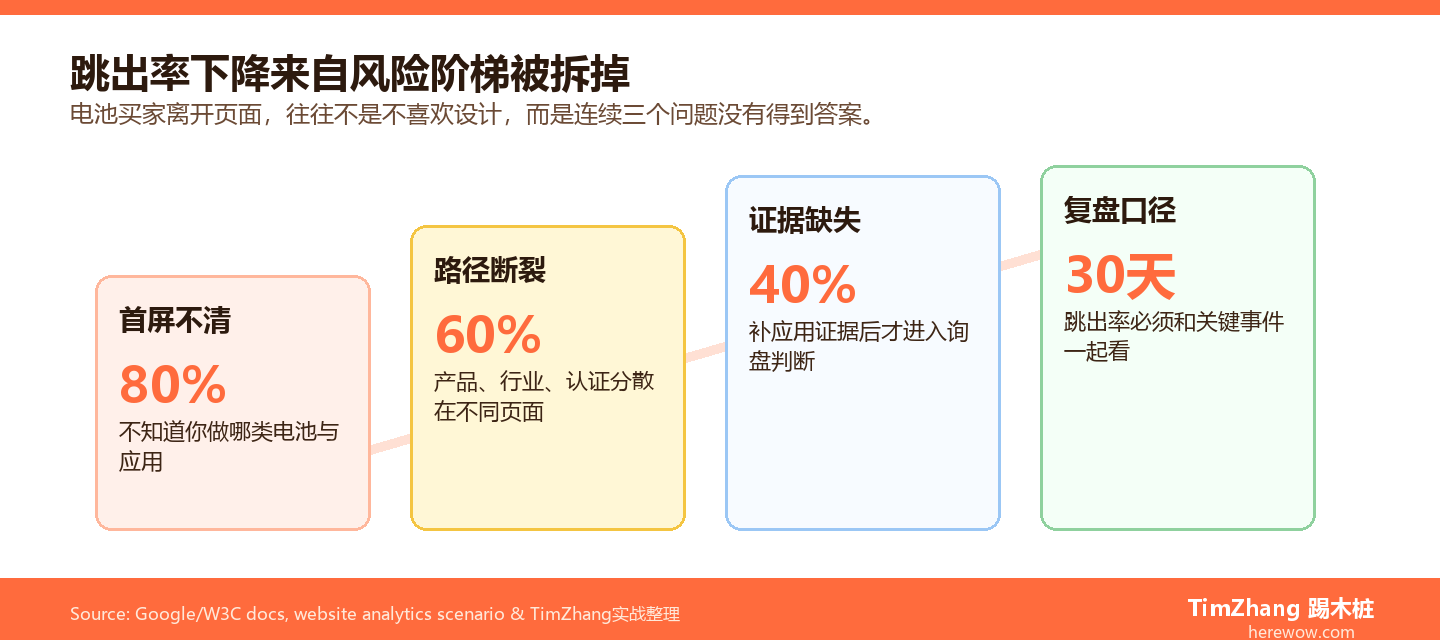 跳出率下降来自风险阶梯被拆掉

电池买家离开页面，往往不是不喜欢设计，而是连续三个问题没有得到答案。

首屏不清

80%

不知道你做哪类电池与应用

路径断裂

60%

产品、行业、认证分散在不同页面

证据缺失

40%

补应用证据后才进入询盘判断

复盘口径

30天

跳出率必须和关键事件一起看

Source: Google/W3C docs, website analytics scenario & TimZhang实战整理

TimZhang 踢木桩

herewow.com